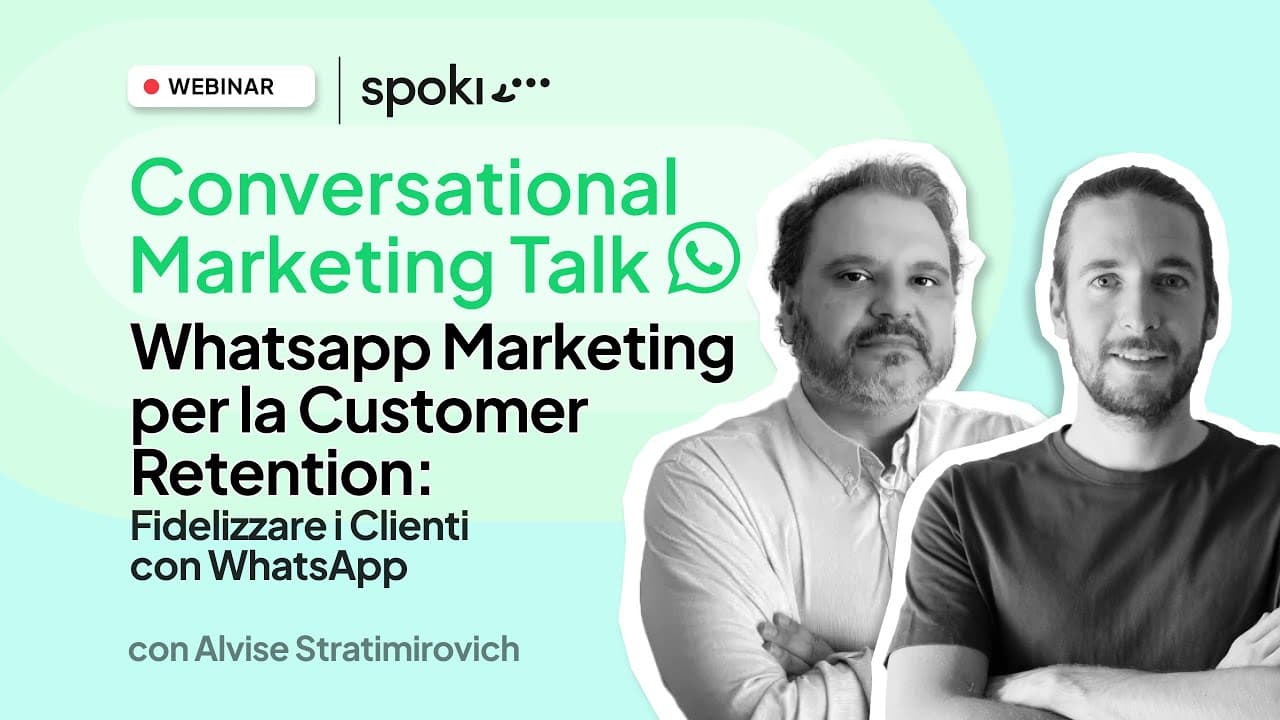 WEBINAR

spoki

Conversational Marketing Talk

Whatsapp Marketing per la Customer Retention:

Fidelizzare i Clienti con WhatsApp

con Alvise Stratimirovich